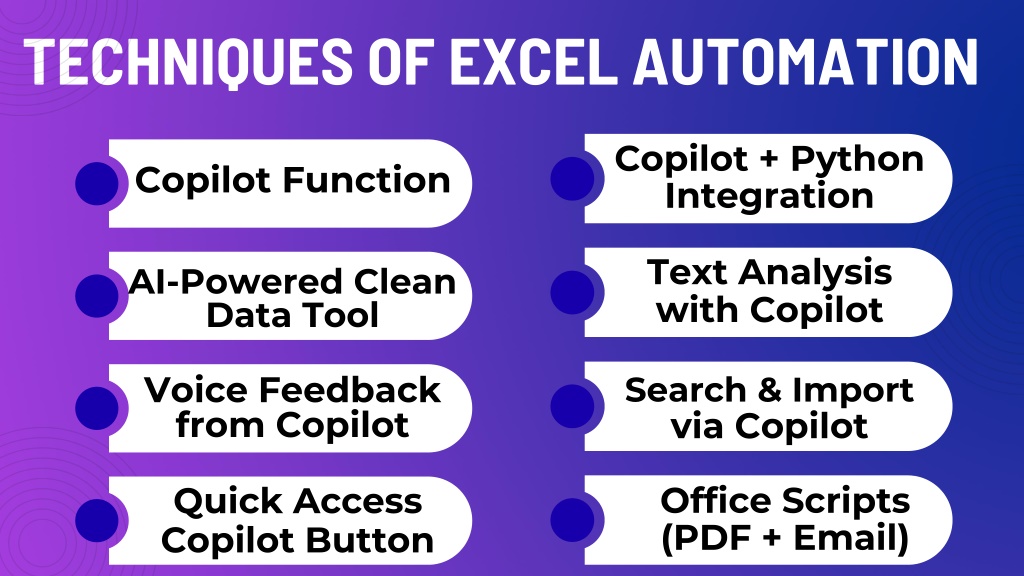 TECHNIQUES OF EXCEL AUTOMATION

Copilot Function

AI-Powered Clean Data Tool

Voice Feedback from Copilot

Quick Access Copilot Button

Copilot + Python Integration

Text Analysis with Copilot

Search & Import via Copilot

Office Scripts (PDF + Email)